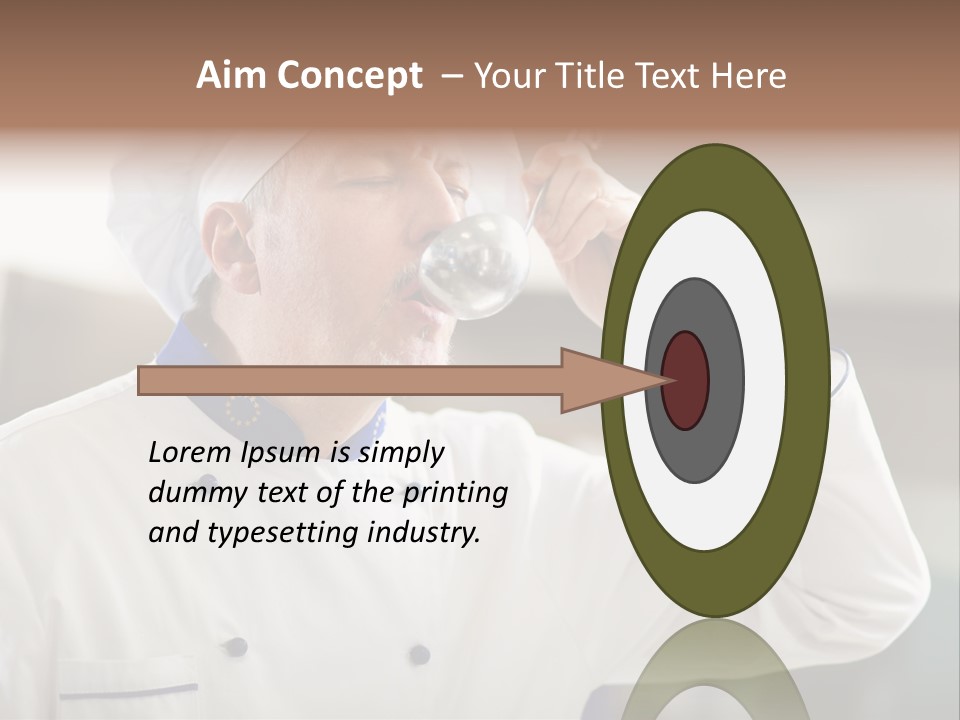 Aim Concept – Your Title Text Here

Lorem Ipsum is simply dummy text of the printing and typesetting industry.